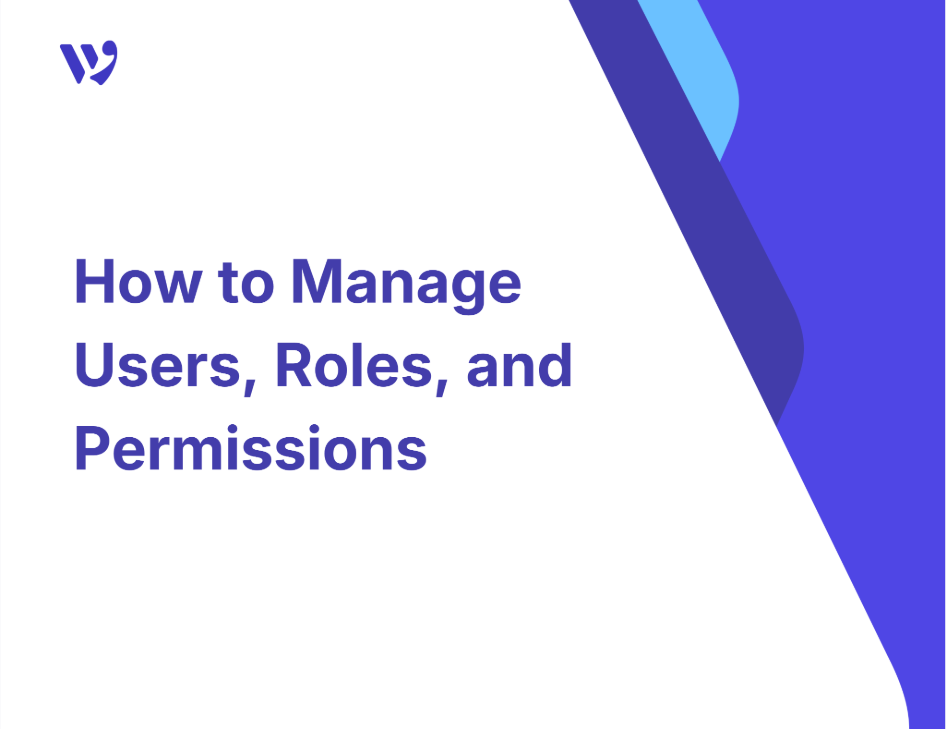 How to Manage Users, Roles, and Permissions